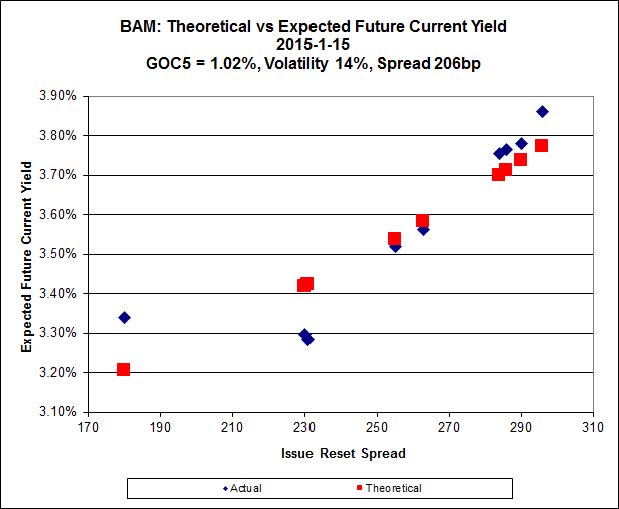 BAM: Theoretical vs Expected Future Current Yield
2015-1-15
GOC5 = 1.02%, Volatility 14%, Spread 206bp

Expected Future Current Yield

3.90%
3.80%
3.70%
3.60%
3.50%
3.40%
3.30%
3.20%
3.10%

170 190 210 230 250 270 290 310

Issue Reset Spread

Actual
Theoretical